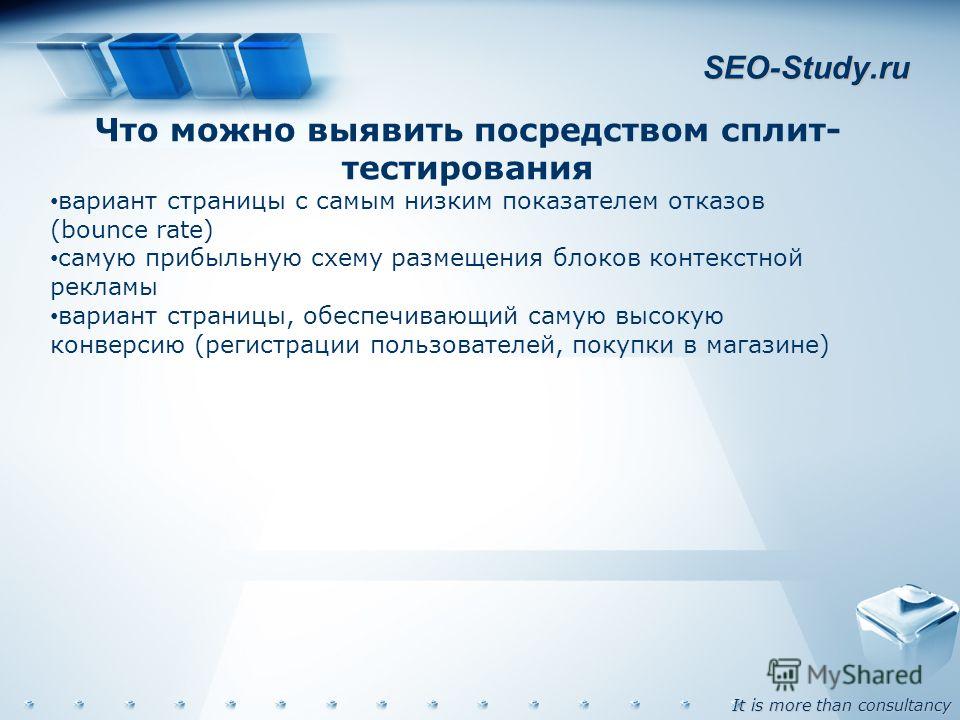 SEO-Study.ru

Что можно выявить посредством сплит-тестирования

• вариант страницы с самым низким показателем отказов (bounce rate)
• самую прибыльную схему размещения блоков контекстной рекламы
• вариант страницы, обеспечивающий самую высокую конверсию (регистрации пользователей, покупки в магазине)

MyShared

It is more than consultancy